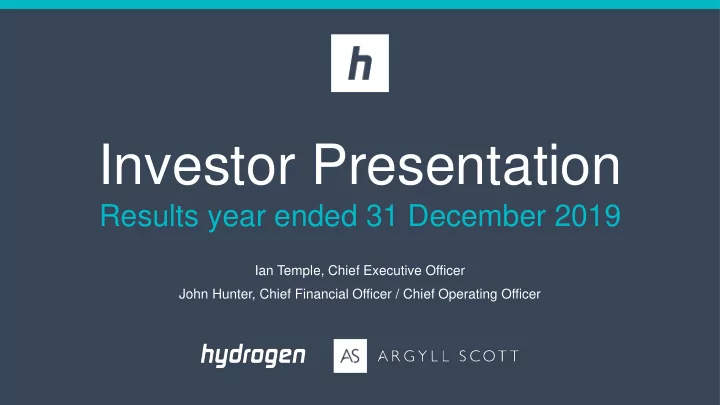 h

Investor Presentation

Results year ended 31 December 2019

Ian Temple, Chief Executive Officer

John Hunter, Chief Financial Officer / Chief Operating Officer

hydrogen

AS ARGYLL SCOTT